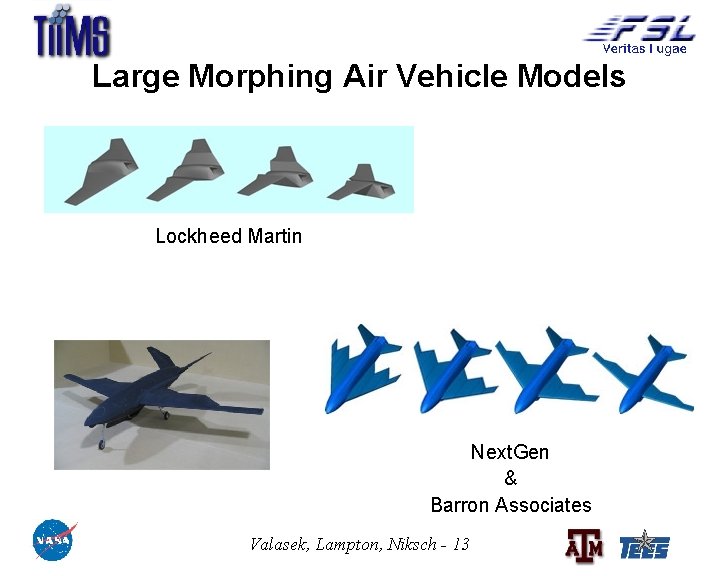 TiiMS

FSL
Veritas Fugae

Large Morphing Air Vehicle Models

Lockheed Martin

NextGen
&
Barron Associates

NASA

Valasek, Lampton, Niksch - 13

ATM

TEES